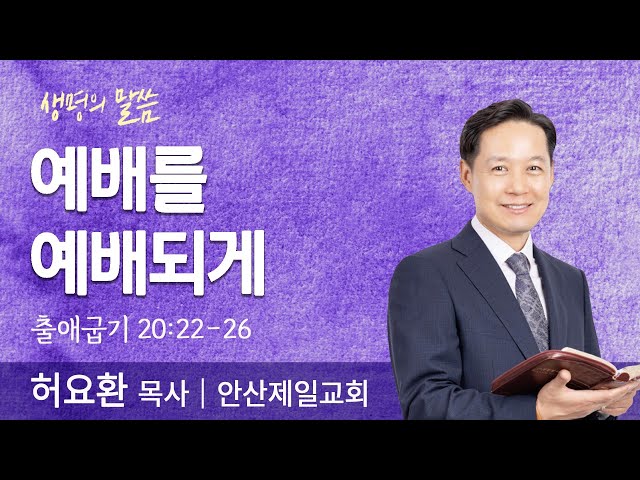 생명의 말씀

예배를
예배되게

출애굽기 20:22-26

허요환 목사 | 안산제일교회